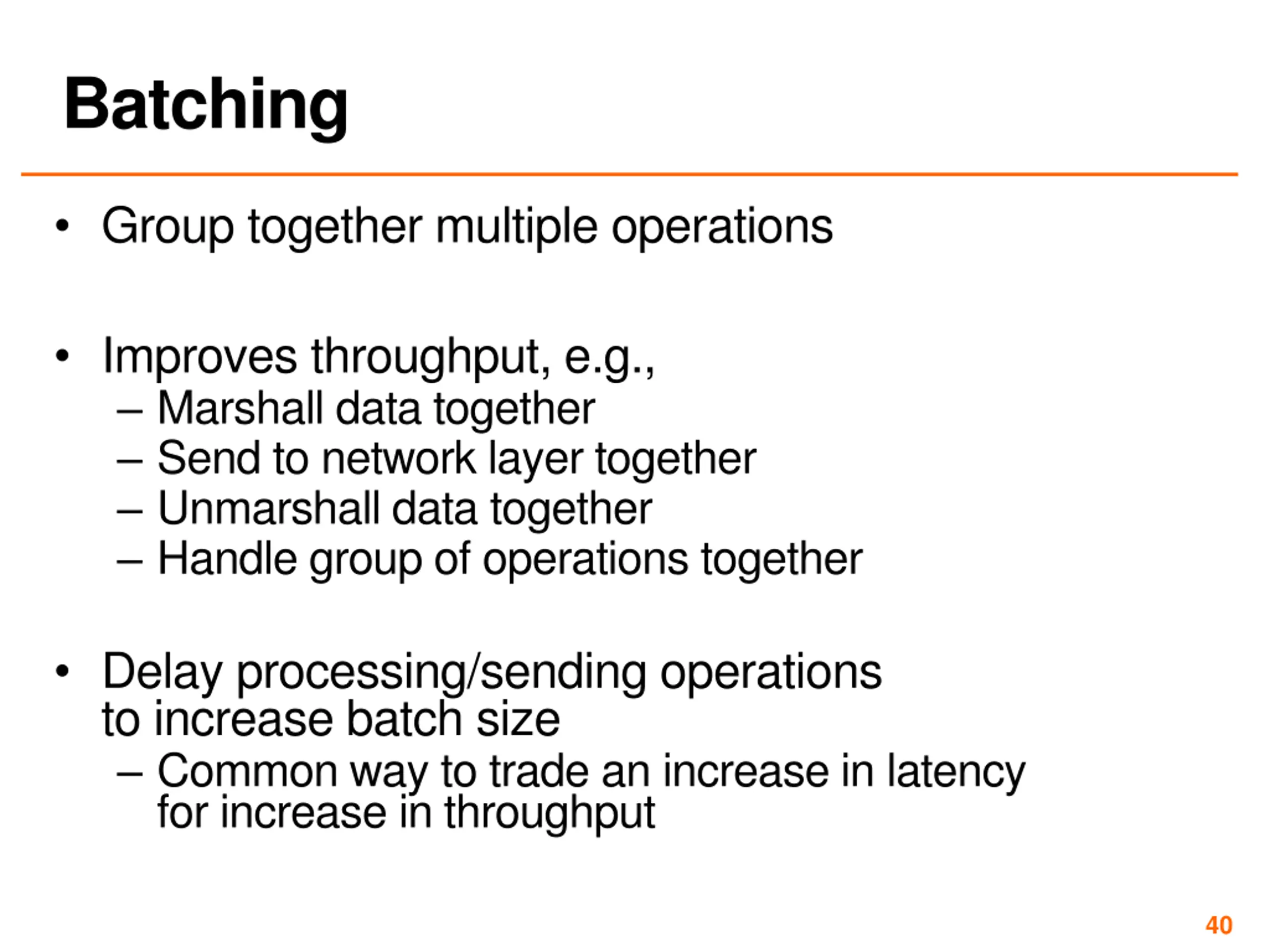 Batching

• Group together multiple operations

• Improves throughput, e.g.,
– Marshall data together
– Send to network layer together
– Unmarshall data together
– Handle group of operations together

• Delay processing/sending operations to increase batch size
– Common way to trade an increase in latency for increase in throughput

40